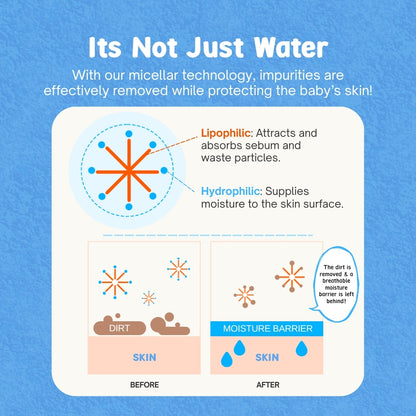 Its Not Just Water

With our micellar technology, impurities are effectively removed while protecting the baby's skin!

Lipophilic: Attracts and absorbs sebum and waste particles.

Hydrophilic: Supplies moisture to the skin surface.

DIRT

SKIN

BEFORE

The dirt is removed & a breathable moisture barrier is left behind!

MOISTURE BARRIER

SKIN

AFTER